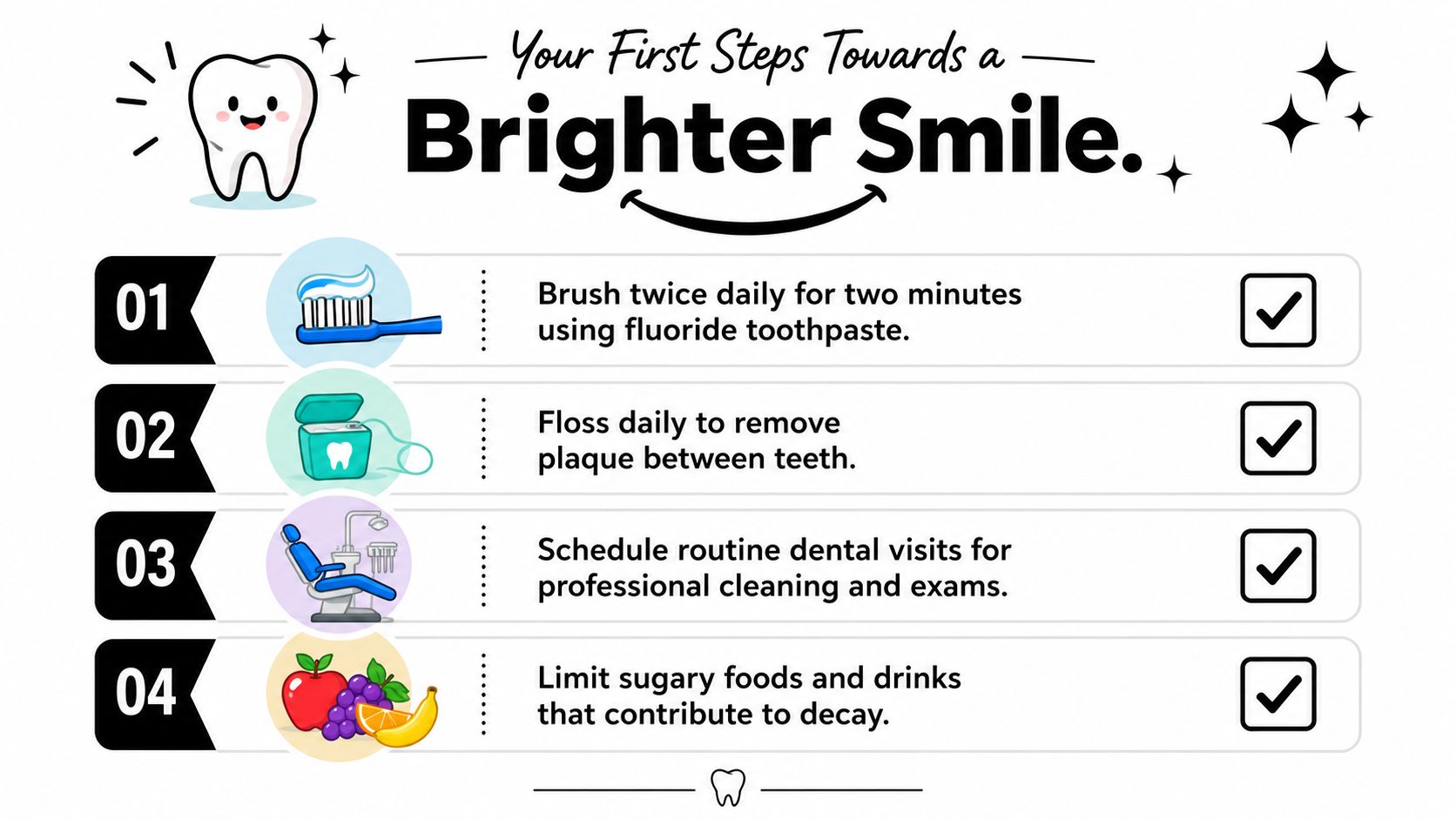 Your First Steps Towards a

Brighter Smile.

01 Brush twice daily for two minutes using fluoride toothpaste.

02 Floss daily to remove plaque between teeth.

03 Schedule routine dental visits for professional cleaning and exams.

04 Limit sugary foods and drinks that contribute to decay.